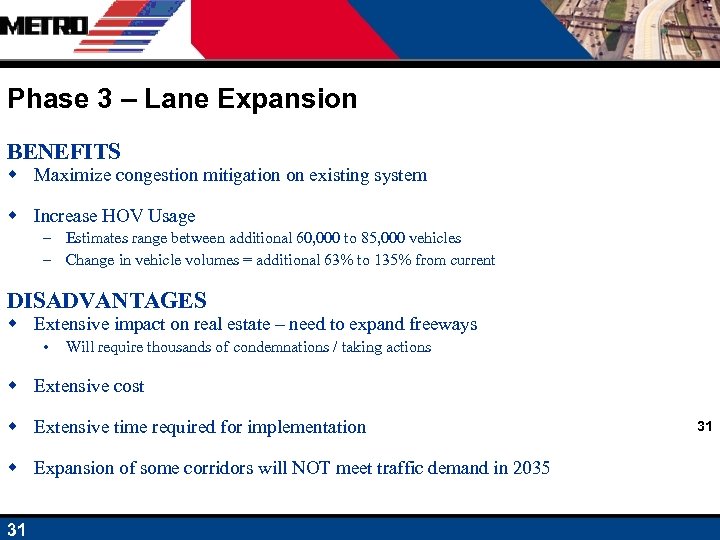 METRO

Phase 3 – Lane Expansion

BENEFITS
◆ Maximize congestion mitigation on existing system

◆ Increase HOV Usage
– Estimates range between additional 60,000 to 85,000 vehicles
– Change in vehicle volumes = additional 63% to 135% from current

DISADVANTAGES
◆ Extensive impact on real estate – need to expand freeways
• Will require thousands of condemnations / taking actions

◆ Extensive cost

◆ Extensive time required for implementation

31

◆ Expansion of some corridors will NOT meet traffic demand in 2035

31